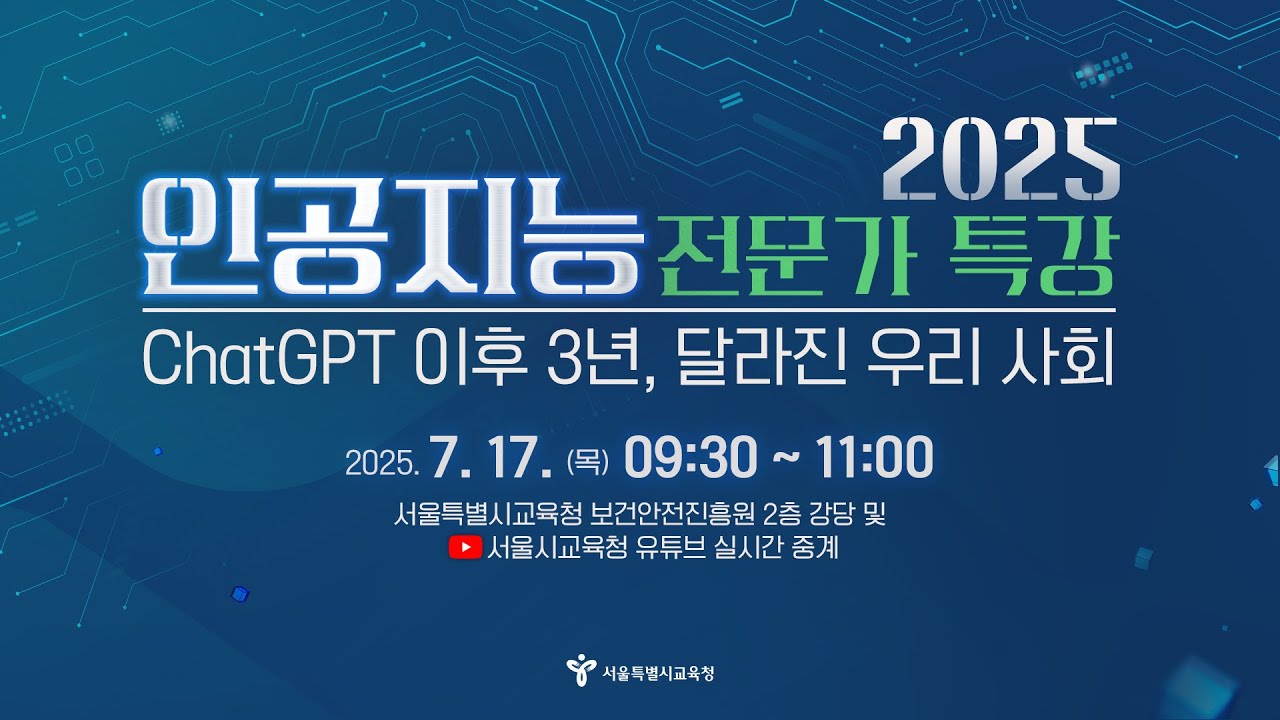 2025
인공지능 전문가 특강
ChatGPT 이후 3년, 달라진 우리 사회

2025. 7. 17. (목) 09:30 ~ 11:00

서울특별시교육청 보건안전진흥원 2층 강당 및
서울시교육청 유튜브 실시간 중계

서울특별시교육청